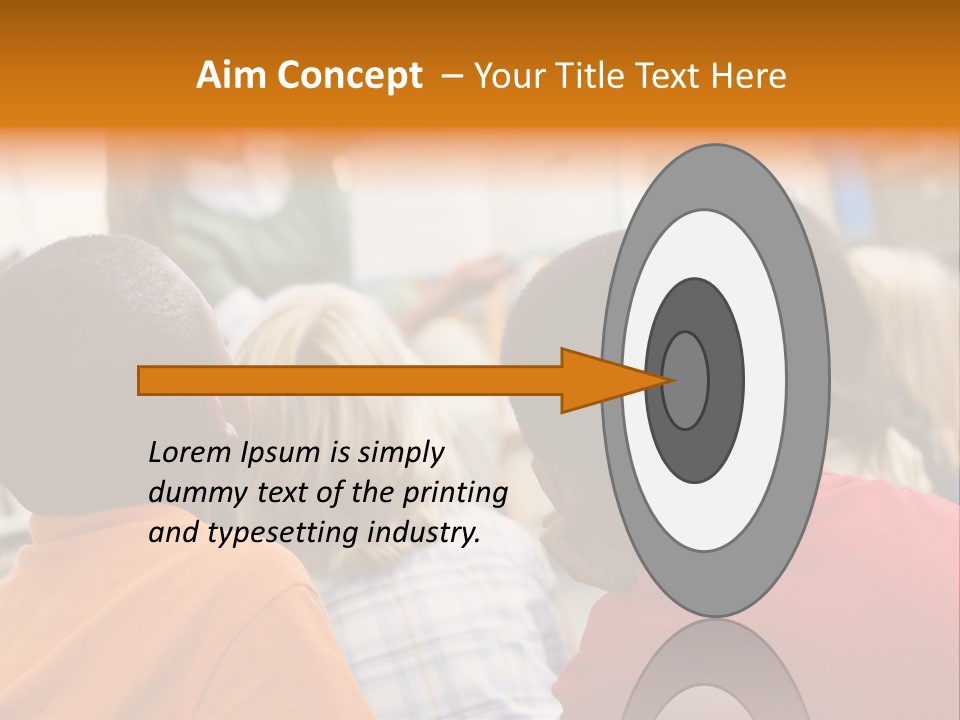 Aim Concept – Your Title Text Here

Lorem Ipsum is simply dummy text of the printing and typesetting industry.